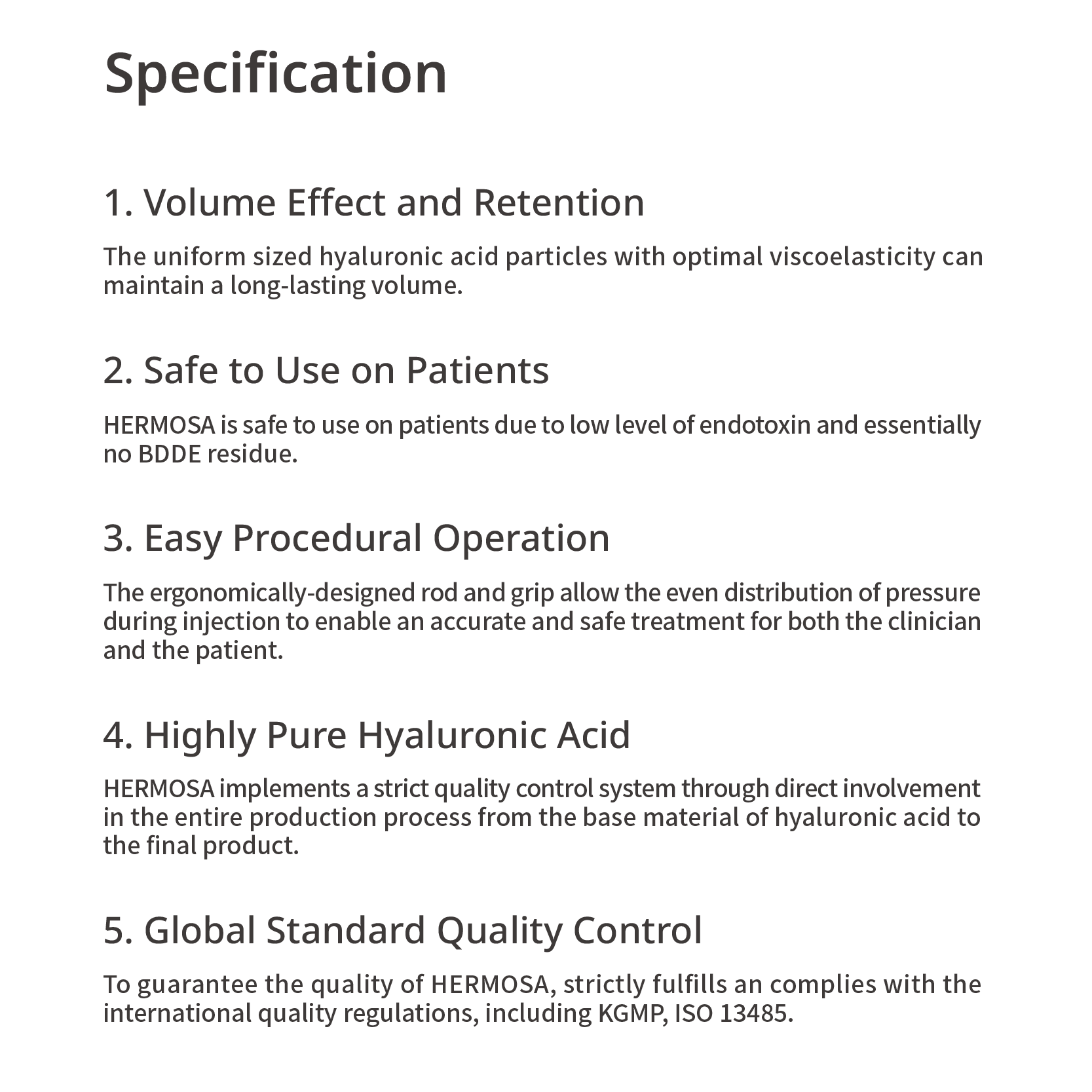 Specification

1. Volume Effect and Retention

The uniform sized hyaluronic acid particles with optimal viscoelasticity can maintain a long-lasting volume.

2. Safe to Use on Patients

HERMOSA is safe to use on patients due to low level of endotoxin and essentially no BDDE residue.

3. Easy Procedural Operation

The ergonomically-designed rod and grip allow the even distribution of pressure during injection to enable an accurate and safe treatment for both the clinician and the patient.

4. Highly Pure Hyaluronic Acid

HERMOSA implements a strict quality control system through direct involvement in the entire production process from the base material of hyaluronic acid to the final product.

5. Global Standard Quality Control

To guarantee the quality of HERMOSA, strictly fulfills an complies with the international quality regulations, including KGMP, ISO 13485.